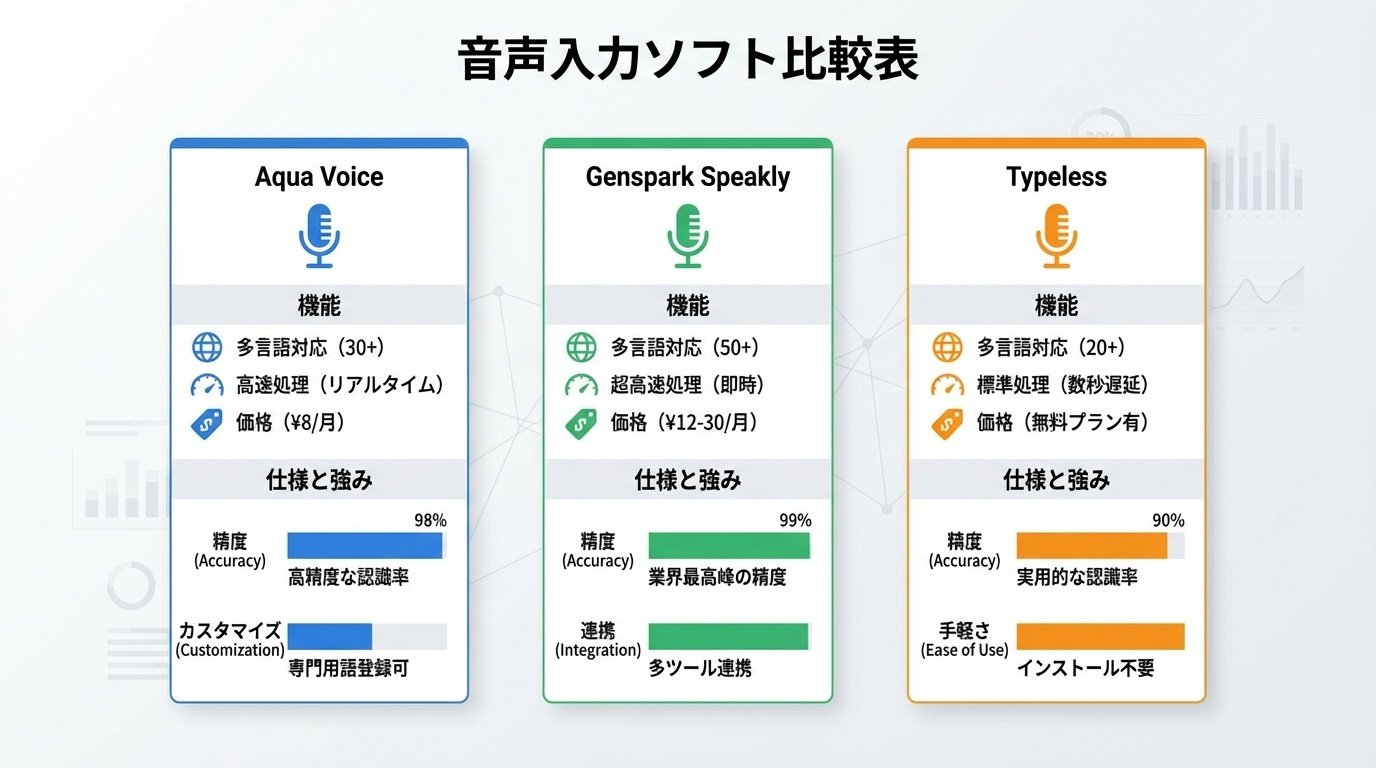 音声入力ソフト比較表

Aqua Voice

機能

多言語対応（30+）
高速処理（リアルタイム）
価格（¥8/月）

仕様と強み

精度
(Accuracy)
98%
高精度な認識率

カスタマイズ
(Customization)
専門用語登録可

Genspark Speakly

機能

多言語対応（50+）
超高速処理（即時）
価格（¥12-30/月）

仕様と強み

精度
(Accuracy)
99%
業界最高峰の精度

連携
(Integration)
多ツール連携

Typeless

機能

多言語対応（20+）
標準処理（数秒遅延）
価格（無料プラン有）

仕様と強み

精度
(Accuracy)
90%
実用的な認識率

手軽さ
(Ease of Use)
インストール不要